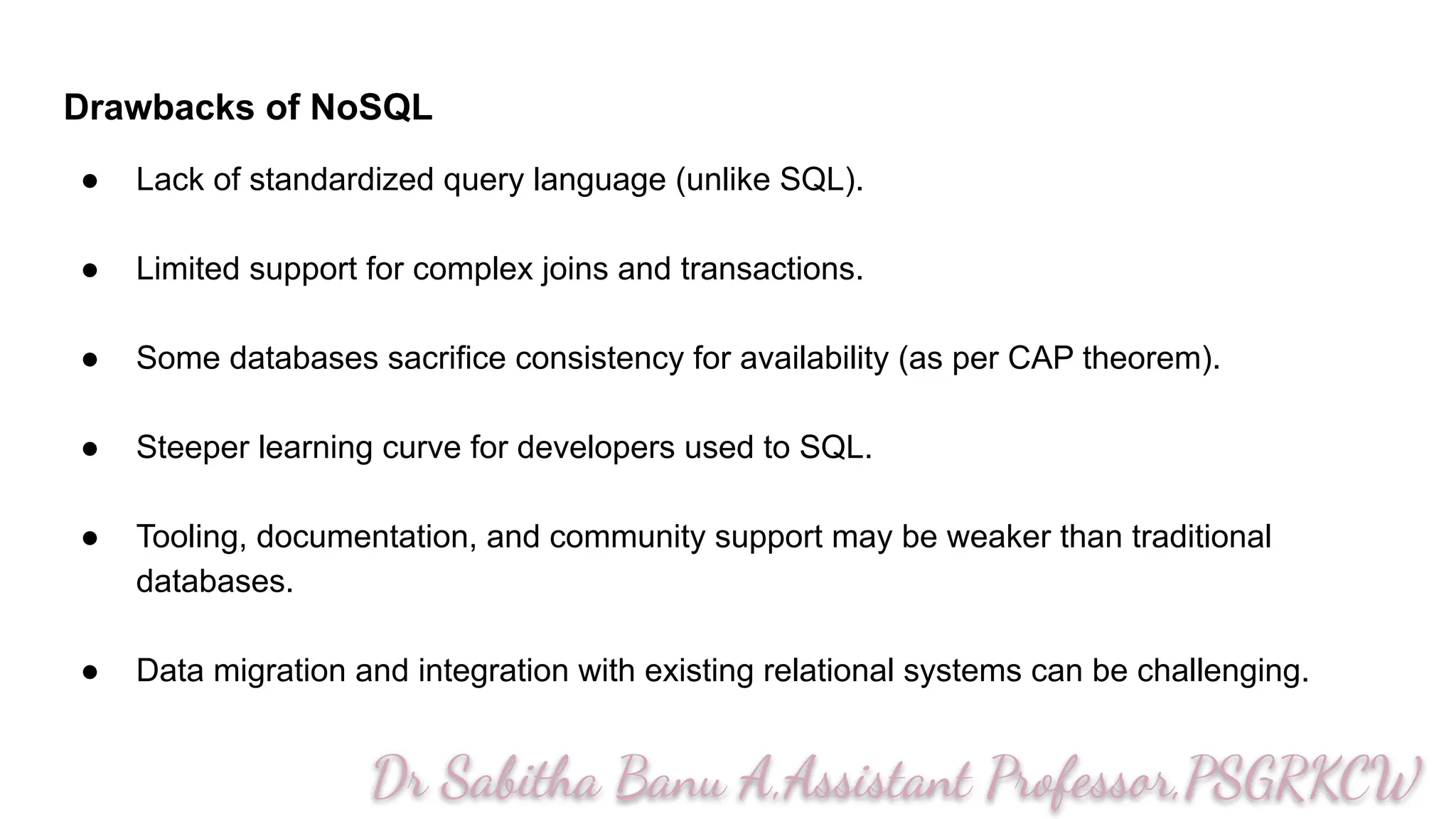 Drawbacks of NoSQL

● Lack of standardized query language (unlike SQL).

● Limited support for complex joins and transactions.

● Some databases sacrifice consistency for availability (as per CAP theorem).

● Steeper learning curve for developers used to SQL.

● Tooling, documentation, and community support may be weaker than traditional databases.

● Data migration and integration with existing relational systems can be challenging.

Dr Sabitha Banu A,Assistant Professor,PSGRKCW